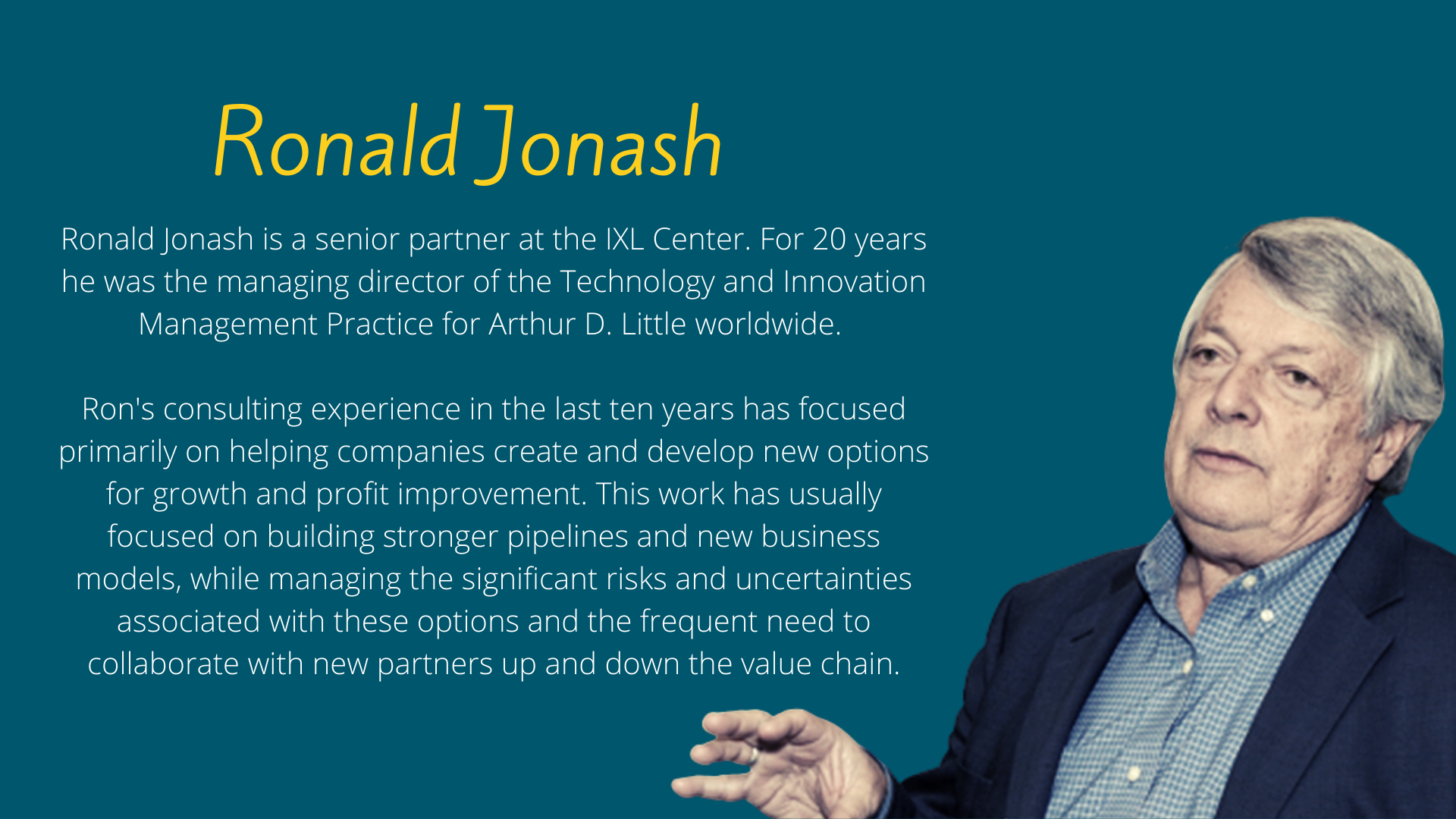 Ronald Jonash

Ronald Jonash is a senior partner at the IXL Center. For 20 years he was the managing director of the Technology and Innovation Management Practice for Arthur D. Little worldwide.

Ron's consulting experience in the last ten years has focused primarily on helping companies create and develop new options for growth and profit improvement. This work has usually focused on building stronger pipelines and new business models, while managing the significant risks and uncertainties associated with these options and the frequent need to collaborate with new partners up and down the value chain.